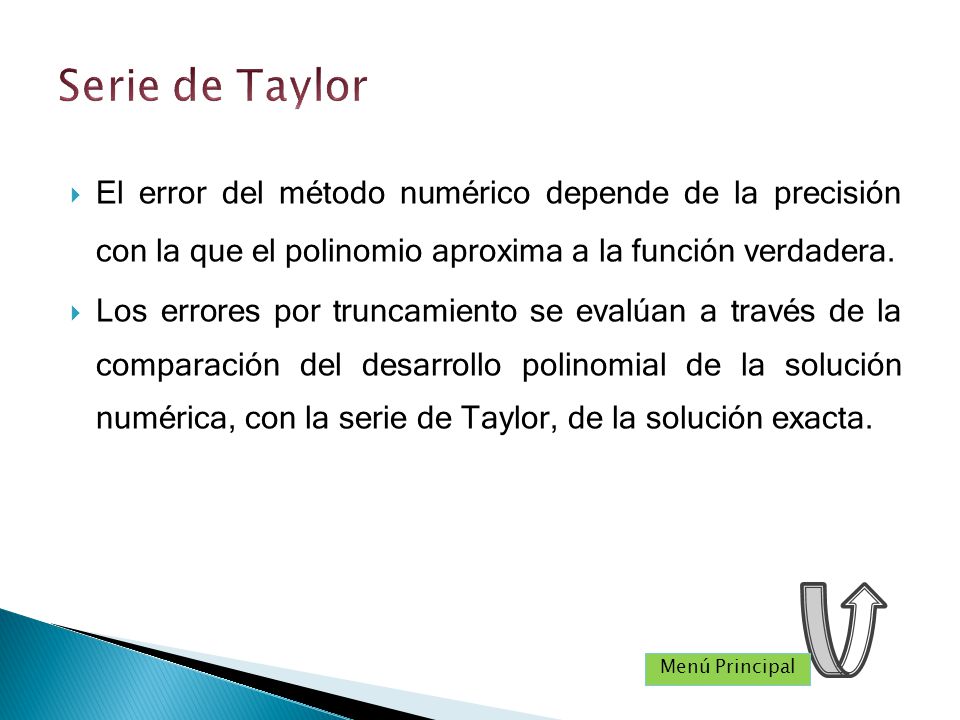 Serie de Taylor

El error del método numérico depende de la precisión con la que el polinomio aproxima a la función verdadera.

Los errores por truncamiento se evalúan a través de la comparación del desarrollo polinomial de la solución numérica, con la serie de Taylor, de la solución exacta.

Menú Principal